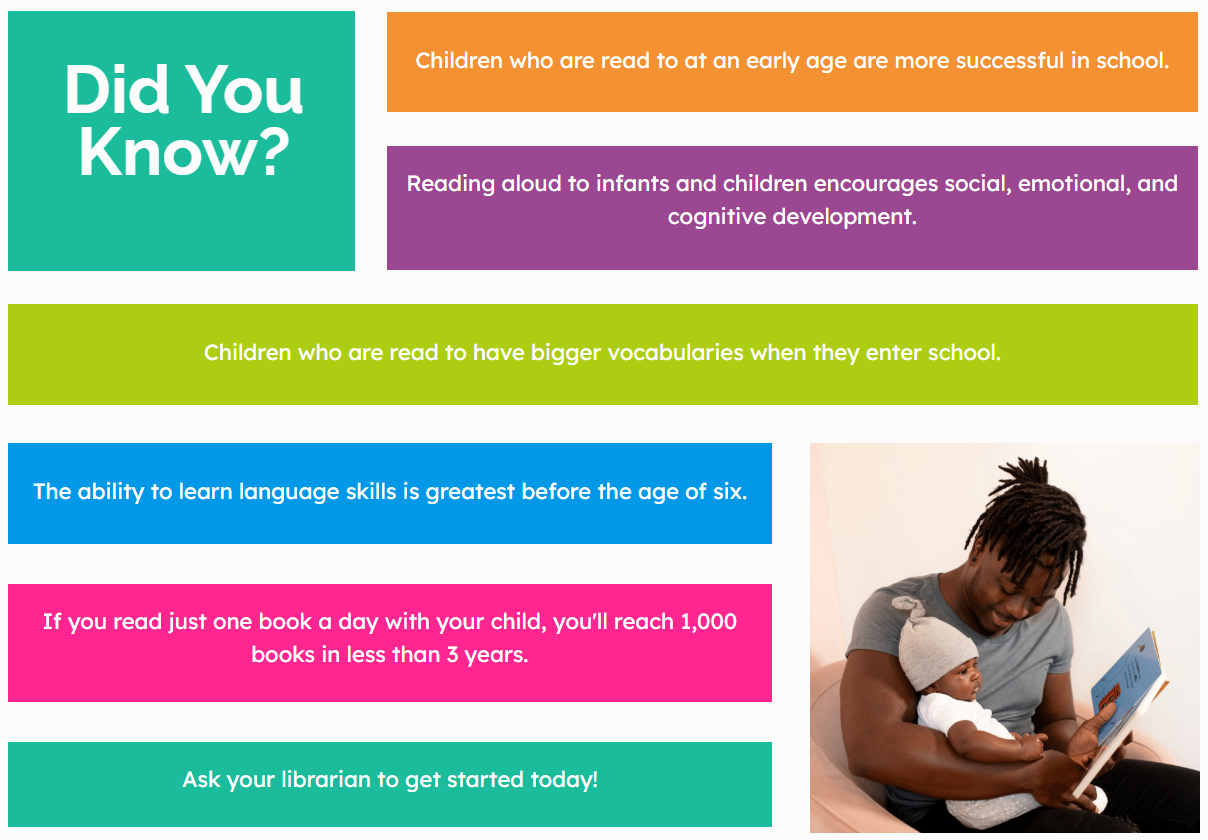 Did You Know?

Children who are read to at an early age are more successful in school.

Reading aloud to infants and children encourages social, emotional, and cognitive development.

Children who are read to have bigger vocabularies when they enter school.

The ability to learn language skills is greatest before the age of six.

If you read just one book a day with your child, you'll reach 1,000 books in less than 3 years.

Ask your librarian to get started today!